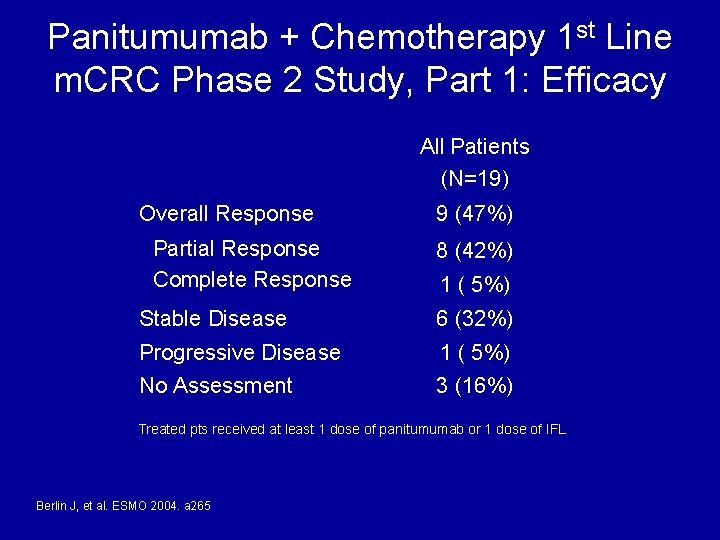 Panitumumab + Chemotherapy 1$^{st}$ Line mCRC Phase 2 Study, Part 1: Efficacy

| | All Patients (N=19) |
|---|---|
| Overall Response | 9 (47%) |
| Partial Response | 8 (42%) |
| Complete Response | 1 ( 5%) |
| Stable Disease | 6 (32%) |
| Progressive Disease | 1 ( 5%) |
| No Assessment | 3 (16%) |

Treated pts received at least 1 dose of panitumumab or 1 dose of IFL

Berlin J, et al. ESMO 2004. a265